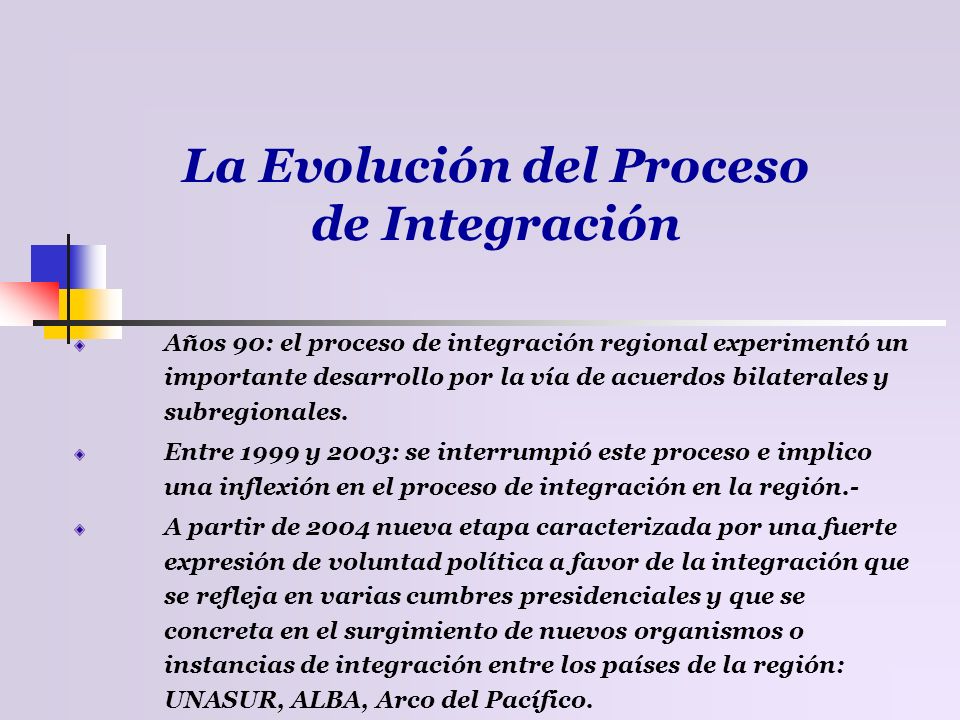 La Evolución del Proceso de Integración

Años 90: el proceso de integración regional experimentó un importante desarrollo por la vía de acuerdos bilaterales y subregionales.

Entre 1999 y 2003: se interrumpió este proceso e implico una inflexión en el proceso de integración en la región.-

A partir de 2004 nueva etapa caracterizada por una fuerte expresión de voluntad política a favor de la integración que se refleja en varias cumbres presidenciales y que se concreta en el surgimiento de nuevos organismos o instancias de integración entre los países de la región: UNASUR, ALBA, Arco del Pacífico.